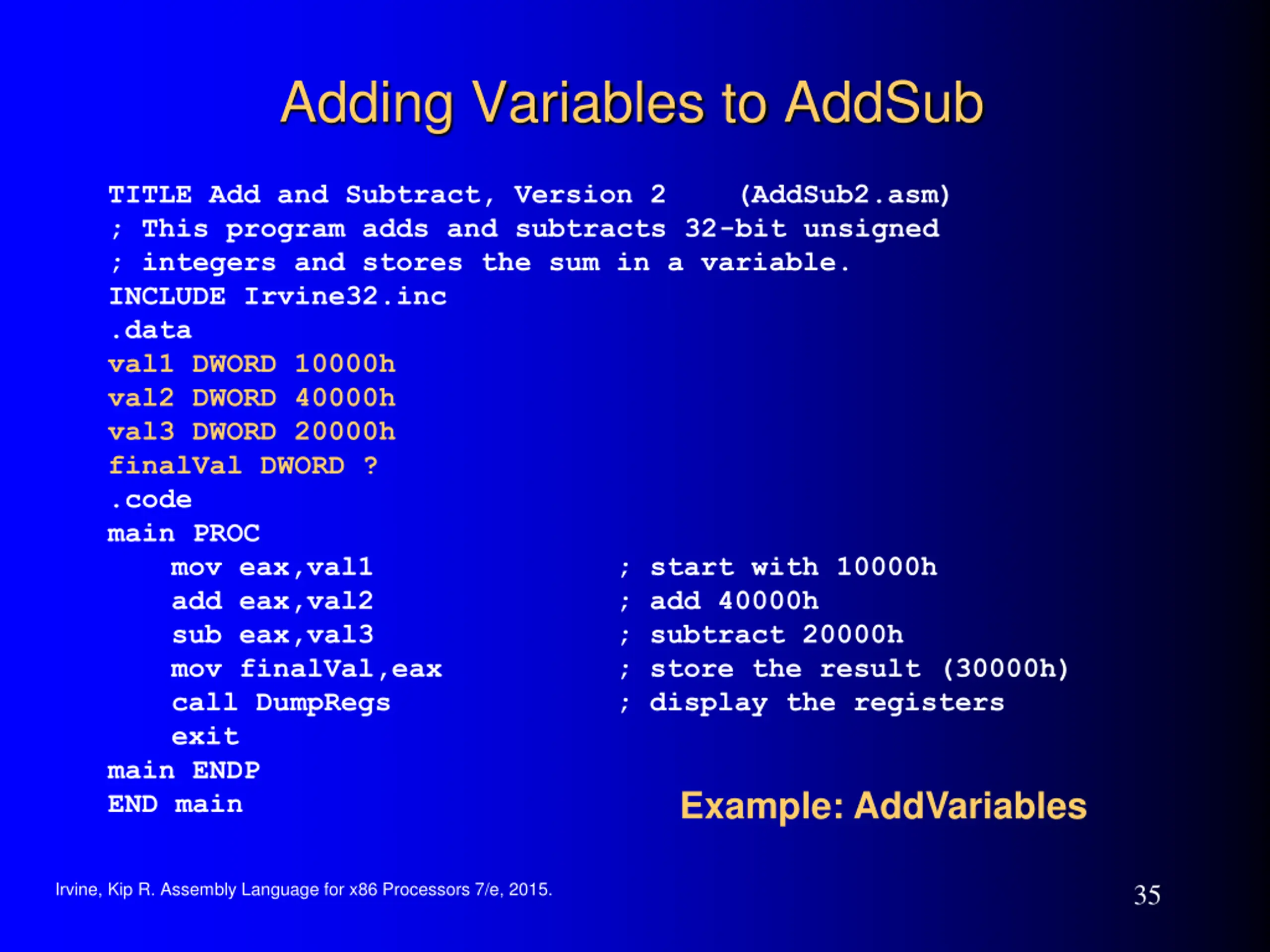 Adding Variables to AddSub

TITLE Add and Subtract, Version 2     (AddSub2.asm)
; This program adds and subtracts 32-bit unsigned
; integers and stores the sum in a variable.
INCLUDE Irvine32.inc
.data
val1 DWORD 10000h
val2 DWORD 40000h
val3 DWORD 20000h
finalVal DWORD ?
.code
main PROC
    mov eax,val1                ; start with 10000h
    add eax,val2                ; add 40000h
    sub eax,val3                ; subtract 20000h
    mov finalVal,eax            ; store the result (30000h)
    call DumpRegs               ; display the registers
    exit
main ENDP
END main

Example: AddVariables

Irvine, Kip R. Assembly Language for x86 Processors 7/e, 2015.

35